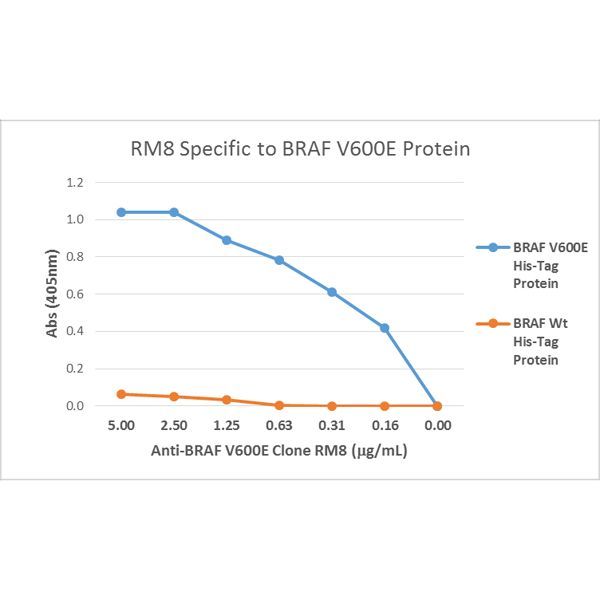 RM8 Specific to BRAF V600E Protein

1.2
1.0
0.8
0.6
0.4
0.2
0.0

Abs (405nm)

5.00 2.50 1.25 0.63 0.31 0.16 0.00

Anti-BRAF V600E Clone RM8 (µg/mL)

BRAF V600E His-Tag Protein

BRAF Wt His-Tag Protein